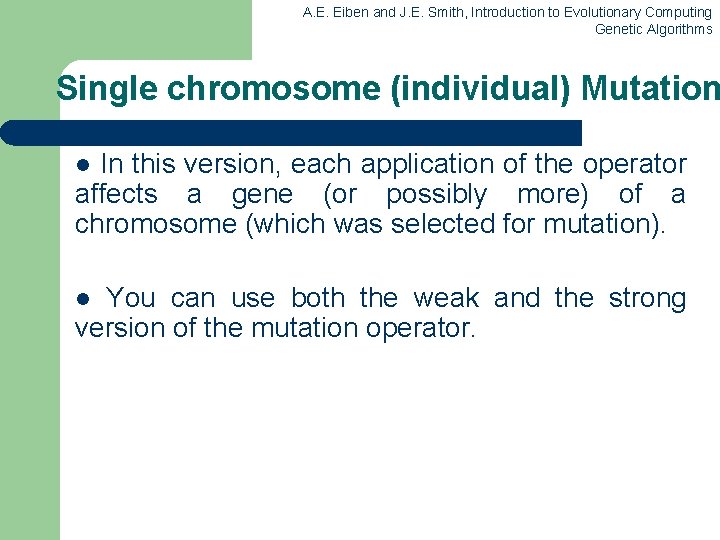 A.E. Eiben and J.E. Smith, Introduction to Evolutionary Computing
Genetic Algorithms

Single chromosome (individual) Mutation

● In this version, each application of the operator affects a gene (or possibly more) of a chromosome (which was selected for mutation).

● You can use both the weak and the strong version of the mutation operator.